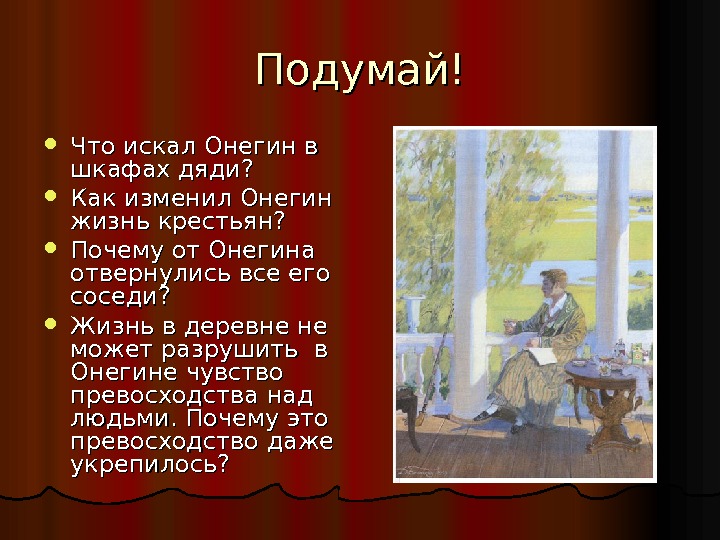 Подумай!

- Что искал Онегин в шкафах дяди?
- Как изменил Онегин жизнь крестьян?
- Почему от Онегина отвернулись все его соседи?
- Жизнь в деревне не может разрушить в Онегине чувство превосходства над людьми. Почему это превосходство даже укрепилось?